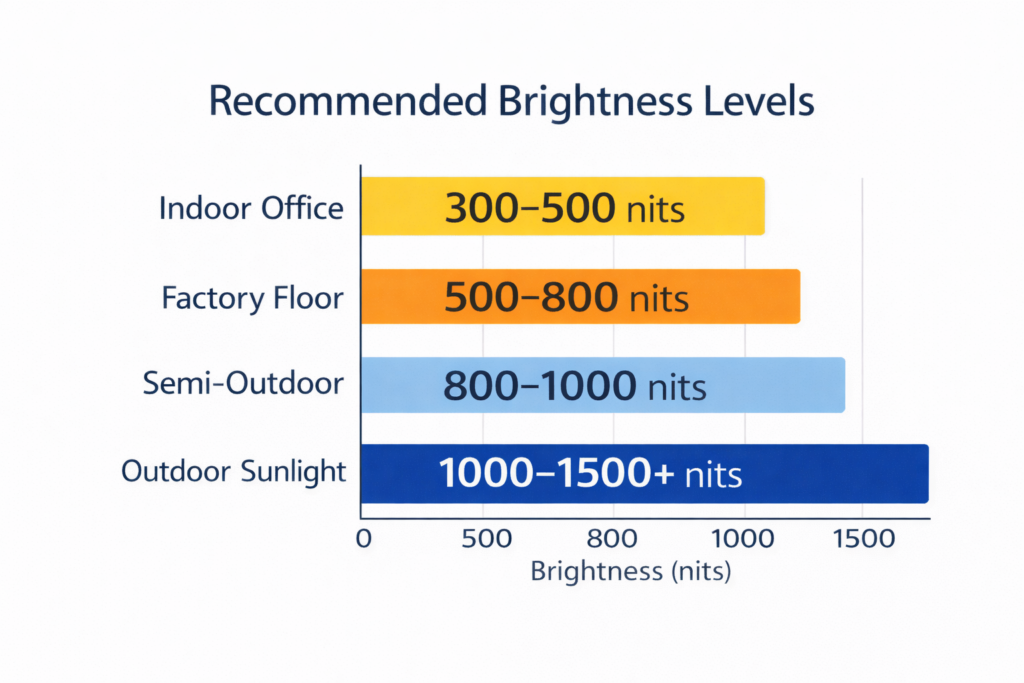 Recommended Brightness Levels

Indoor Office
300–500 nits

Factory Floor
500–800 nits

Semi-Outdoor
800–1000 nits

Outdoor Sunlight
1000–1500+ nits

0
500
800
1000
1500
Brightness (nits)